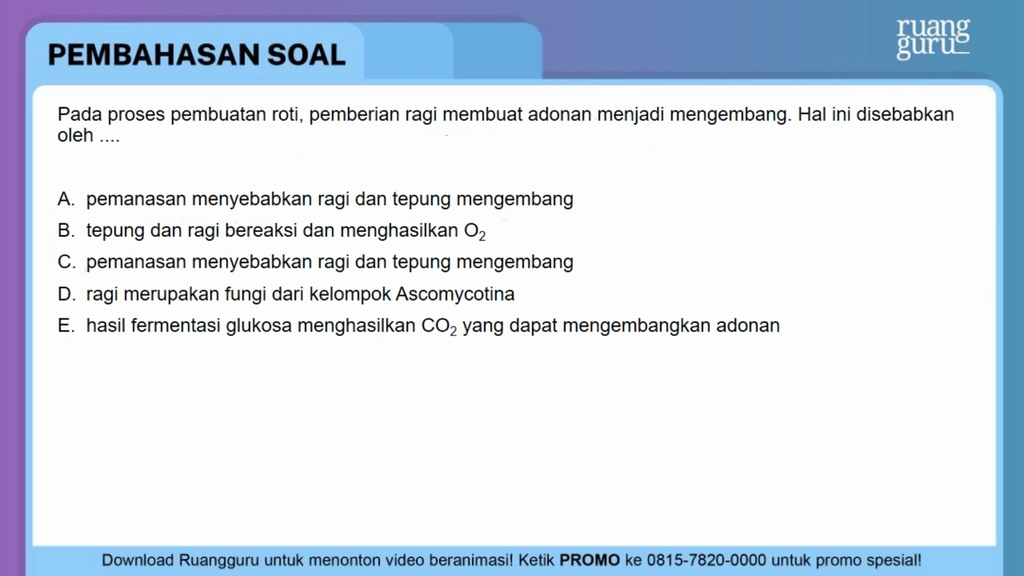 PEMBAHASAN SOAL

ruang guru

Pada proses pembuatan roti, pemberian ragi membuat adonan menjadi mengembang. Hal ini disebabkan oleh ....

A. pemanasan menyebabkan ragi dan tepung mengembang
B. tepung dan ragi bereaksi dan menghasilkan $O_2$
C. pemanasan menyebabkan ragi dan tepung mengembang
D. ragi merupakan fungi dari kelompok Ascomycotina
E. hasil fermentasi glukosa menghasilkan $CO_2$ yang dapat mengembangkan adonan

Download Ruangguru untuk menonton video beranimasi! Ketik PROMO ke 0815-7820-0000 untuk promo spesial!